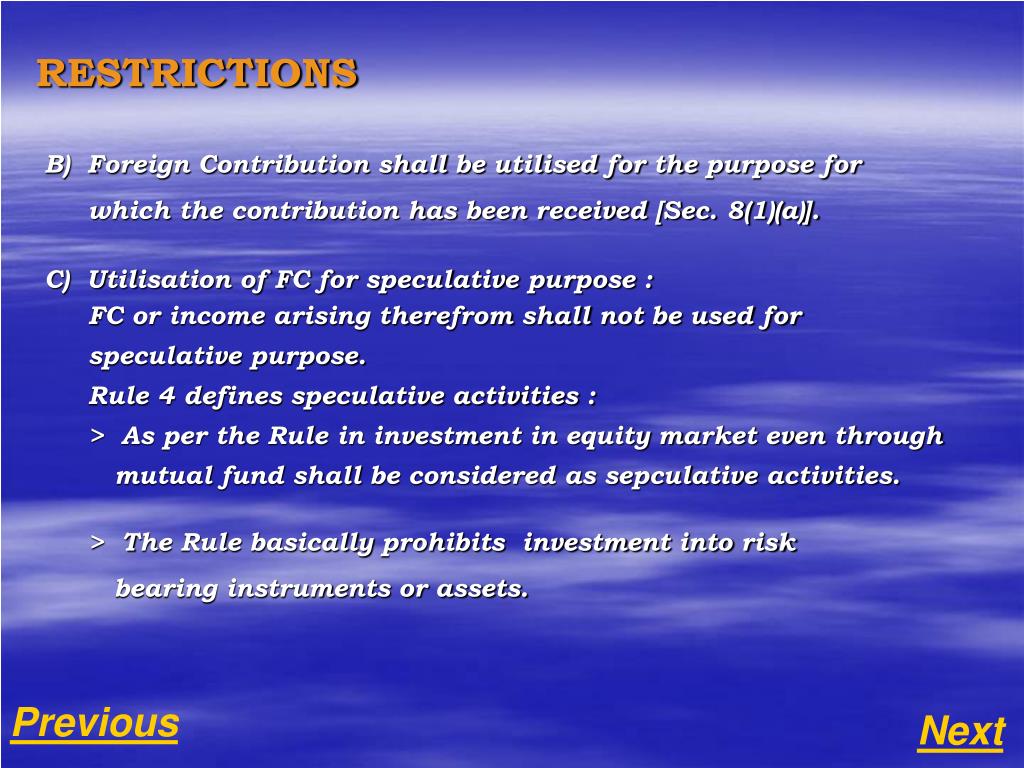 RESTRICTIONS

B) Foreign Contribution shall be utilised for the purpose for which the contribution has been received [Sec. 8(1)(a)].

C) Utilisation of FC for speculative purpose :
FC or income arising therefrom shall not be used for speculative purpose.
Rule 4 defines speculative activities :
> As per the Rule in investment in equity market even through mutual fund shall be considered as sepculative activities.

> The Rule basically prohibits investment into risk bearing instruments or assets.

Previous

Next